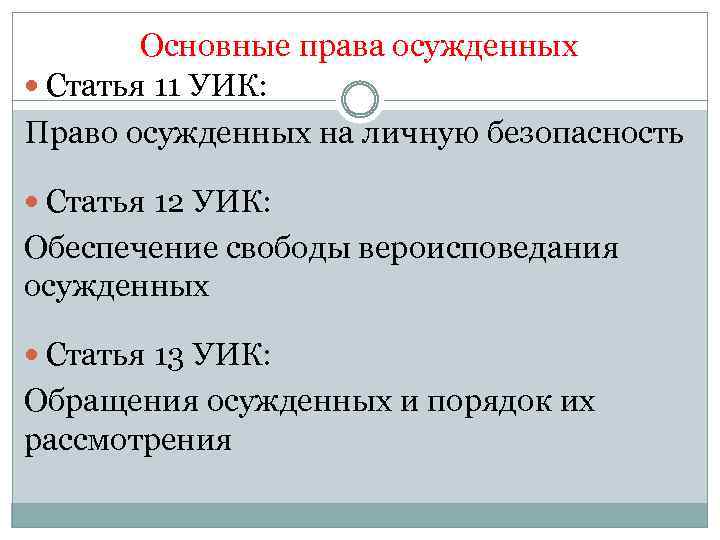 Основные права осужденных

Статья 11 УИК:

Право осужденных на личную безопасность

Статья 12 УИК:

Обеспечение свободы вероисповедания осужденных

Статья 13 УИК:

Обращения осужденных и порядок их рассмотрения